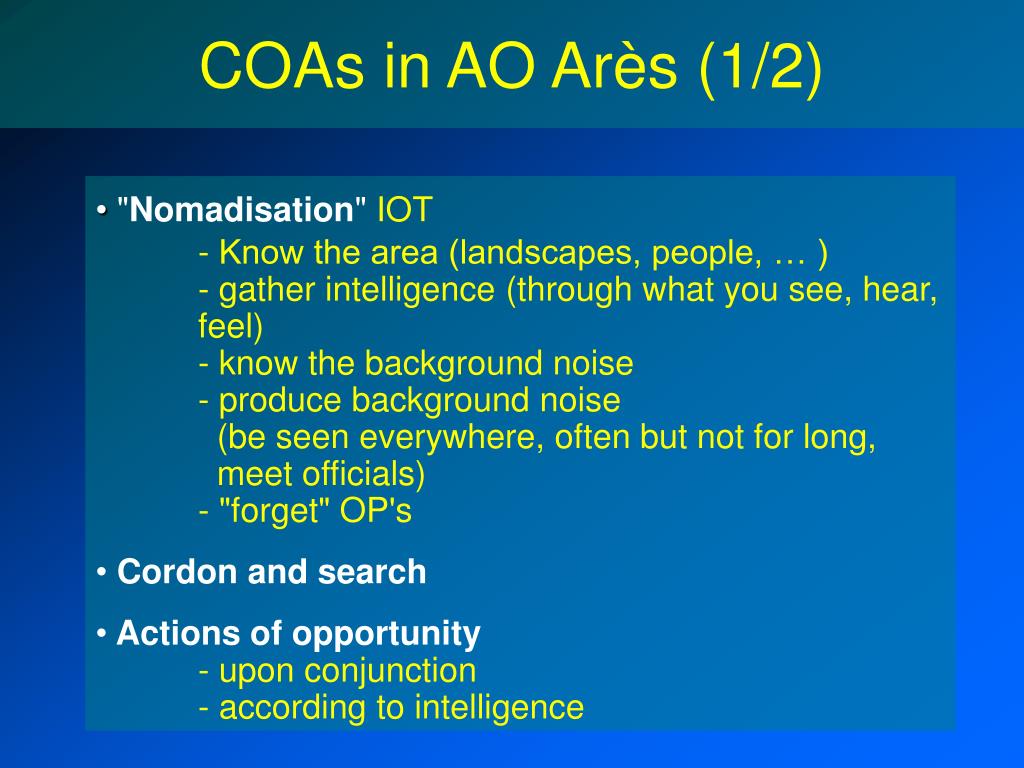 COAs in AO Arès (1/2)

• "Nomadisation" IOT
- Know the area (landscapes, people, … )
- gather intelligence (through what you see, hear, feel)
- know the background noise
- produce background noise
(be seen everywhere, often but not for long, meet officials)
- "forget" OP's

• Cordon and search

• Actions of opportunity
- upon conjunction
- according to intelligence